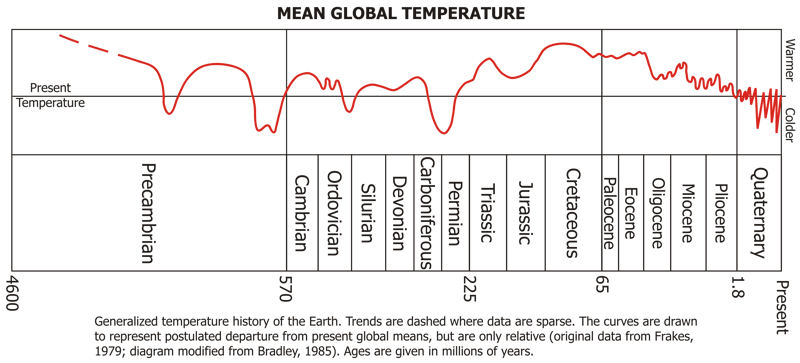 MEAN GLOBAL TEMPERATURE

Present Temperature

Warmer

Colder

Precambrian

Cambrian

Ordovician

Silurian

Devonian

Carboniferous

Permian

Triassic

Jurassic

Cretaceous

Paleocene

Eocene

Oligocene

Miocene

Pliocene

Quaternary

4600

570

225

65

1.8

Present

Generalized temperature history of the Earth. Trends are dashed where data are sparse. The curves are drawn to represent postulated departure from present global means, but are only relative (original data from Frakes, 1979; diagram modified from Bradley, 1985). Ages are given in millions of years.